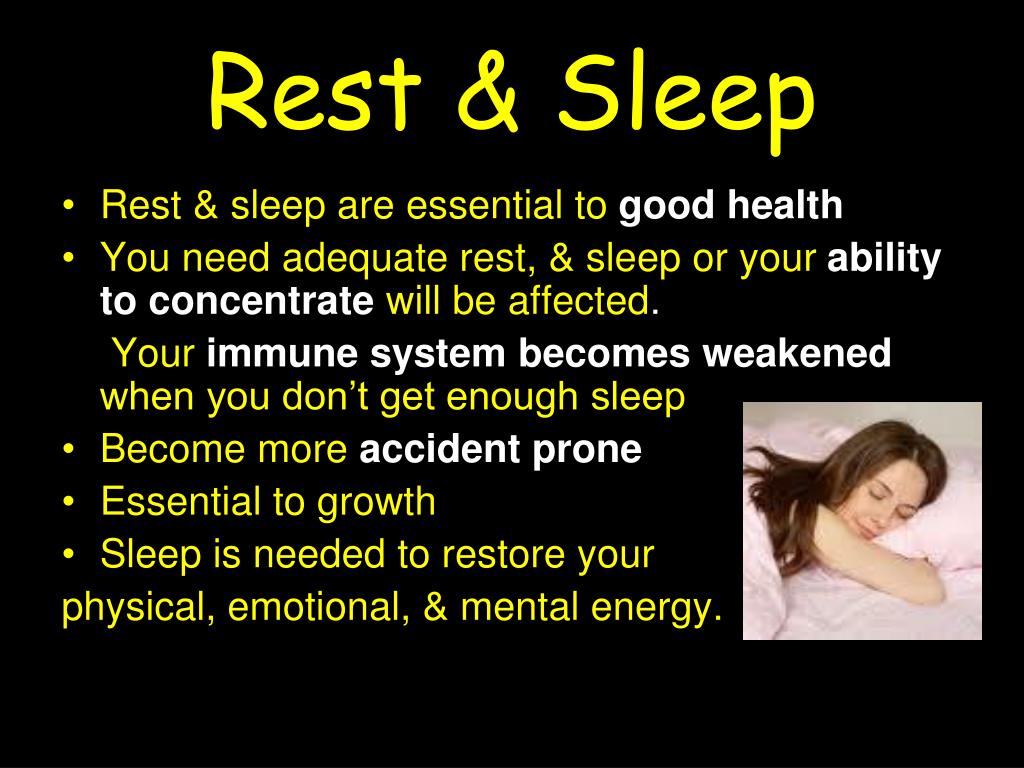 Rest & Sleep

• Rest & sleep are essential to good health
• You need adequate rest, & sleep or your ability to concentrate will be affected.

Your immune system becomes weakened when you don't get enough sleep
• Become more accident prone
• Essential to growth
• Sleep is needed to restore your physical, emotional, & mental energy.